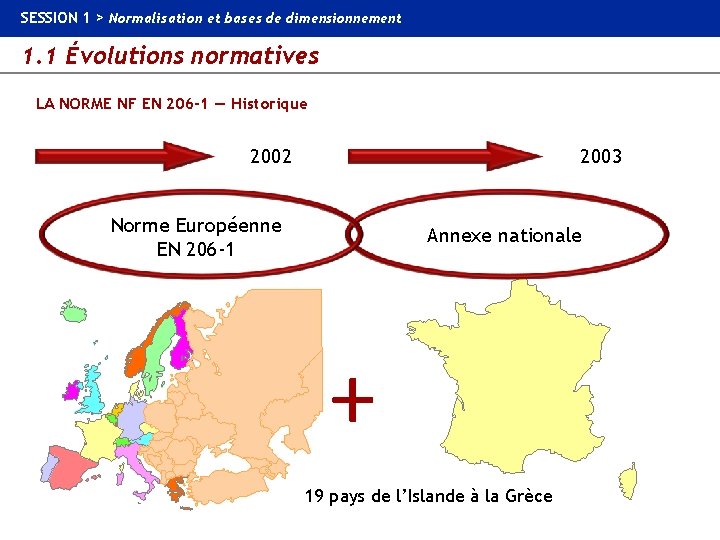 SESSION 1 > Normalisation et bases de dimensionnement

1.1 Évolutions normatives

LA NORME NF EN 206-1 — Historique

2002

2003

Norme Européenne EN 206-1

Annexe nationale

+

19 pays de l'Islande à la Grèce